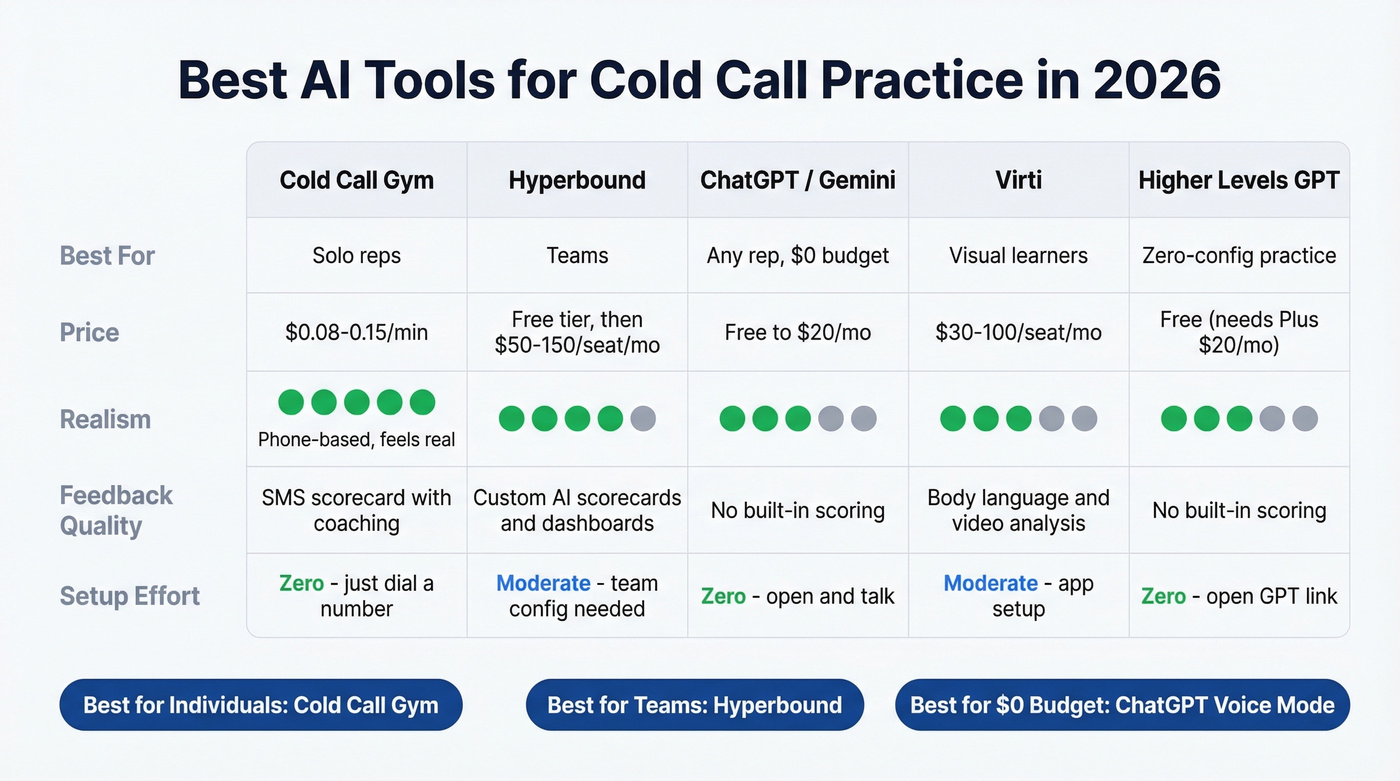 Best AI Tools for Cold Call Practice in 2026

| | Cold Call Gym | Hyperbound | ChatGPT / Gemini | Virti | Higher Levels GPT |
|---|---|---|---|---|---|
| Best For | Solo reps | Teams | Any rep, \$0 budget | Visual learners | Zero-config practice |
| Price | \$0.08-0.15/min | Free tier, then \$50-150/seat/mo | Free to \$20/mo | \$30-100/seat/mo | Free (needs Plus \$20/mo) |
| Realism | Phone-based, feels real | | | | |
| Feedback Quality | SMS scorecard with coaching | Custom AI scorecards and dashboards | No built-in scoring | Body language and video analysis | No built-in scoring |
| Setup Effort | Zero - just dial a number | Moderate - team config needed | Zero - open and talk | Moderate - app setup | Zero - open GPT link |

Best for Individuals: Cold Call Gym

Best for Teams: Hyperbound

Best for \$0 Budget: ChatGPT Voice Mode